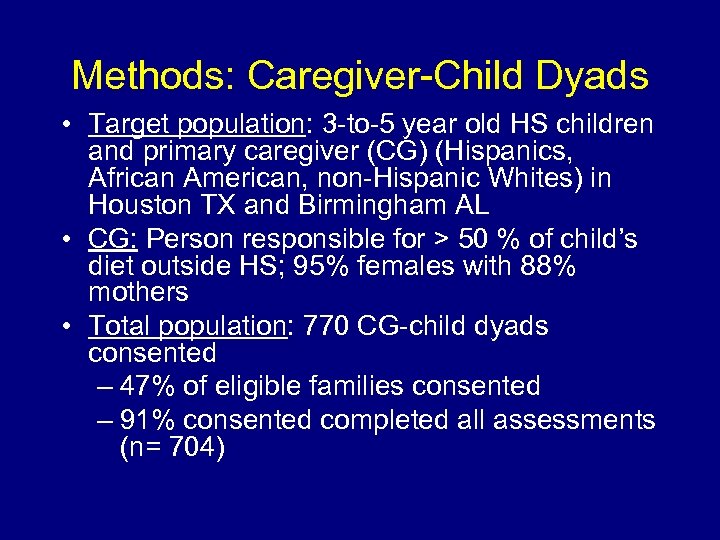 Methods: Caregiver-Child Dyads

• Target population: 3-to-5 year old HS children and primary caregiver (CG) (Hispanics, African American, non-Hispanic Whites) in Houston TX and Birmingham AL

• CG: Person responsible for > 50 % of child's diet outside HS; 95% females with 88% mothers

• Total population: 770 CG-child dyads consented

– 47% of eligible families consented

– 91% consented completed all assessments (n= 704)